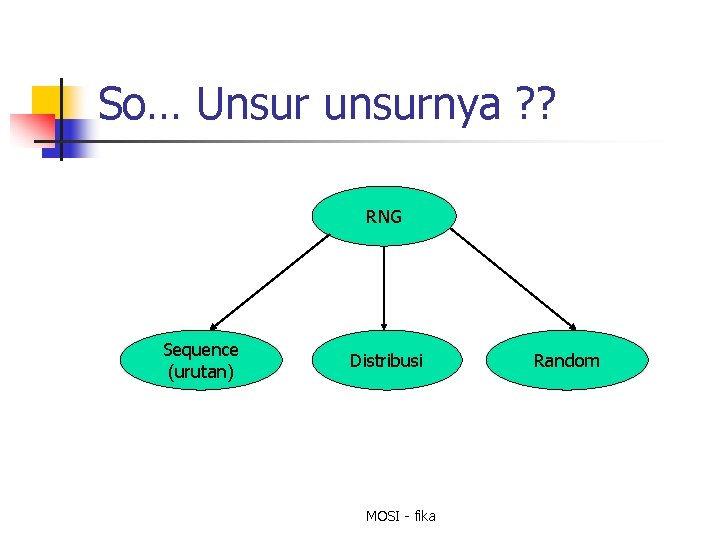 So… Unsur unsurnya ??

RNG

Sequence (urutan)

Distribusi

Random

MOSI - fika